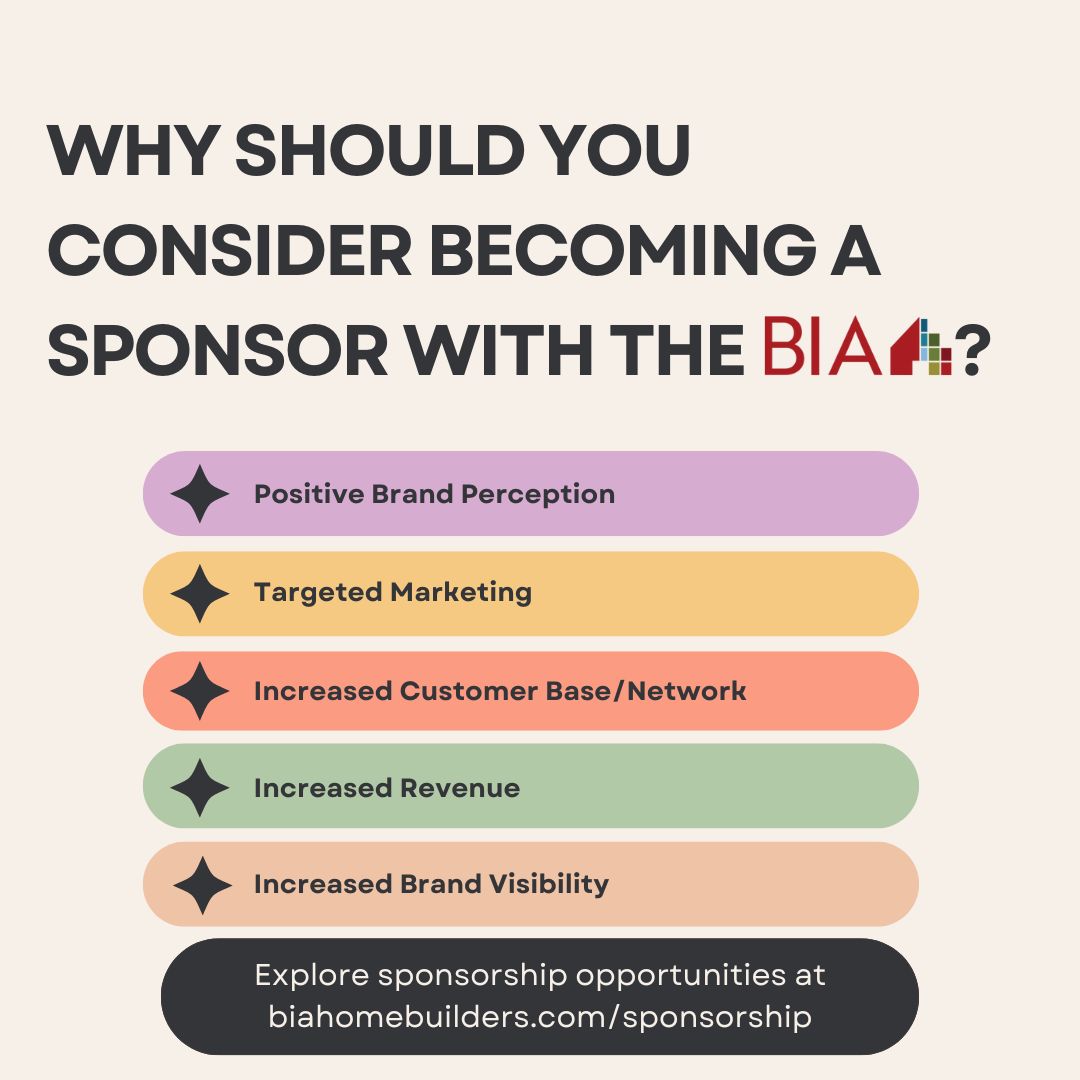 WHY SHOULD YOU CONSIDER BECOMING A SPONSOR WITH THE BIA?

Positive Brand Perception

Targeted Marketing

Increased Customer Base/Network

Increased Revenue

Increased Brand Visibility

Explore sponsorship opportunities at biahomebuilders.com/sponsorship